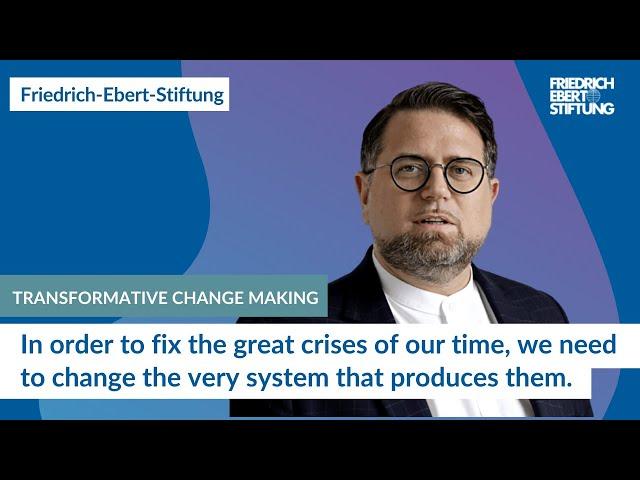 Friedrich-Ebert-Stiftung

FRIEDRICH EBERT STIFTUNG

TRANSFORMATIVE CHANGE MAKING

In order to fix the great crises of our time, we need to change the very system that produces them.